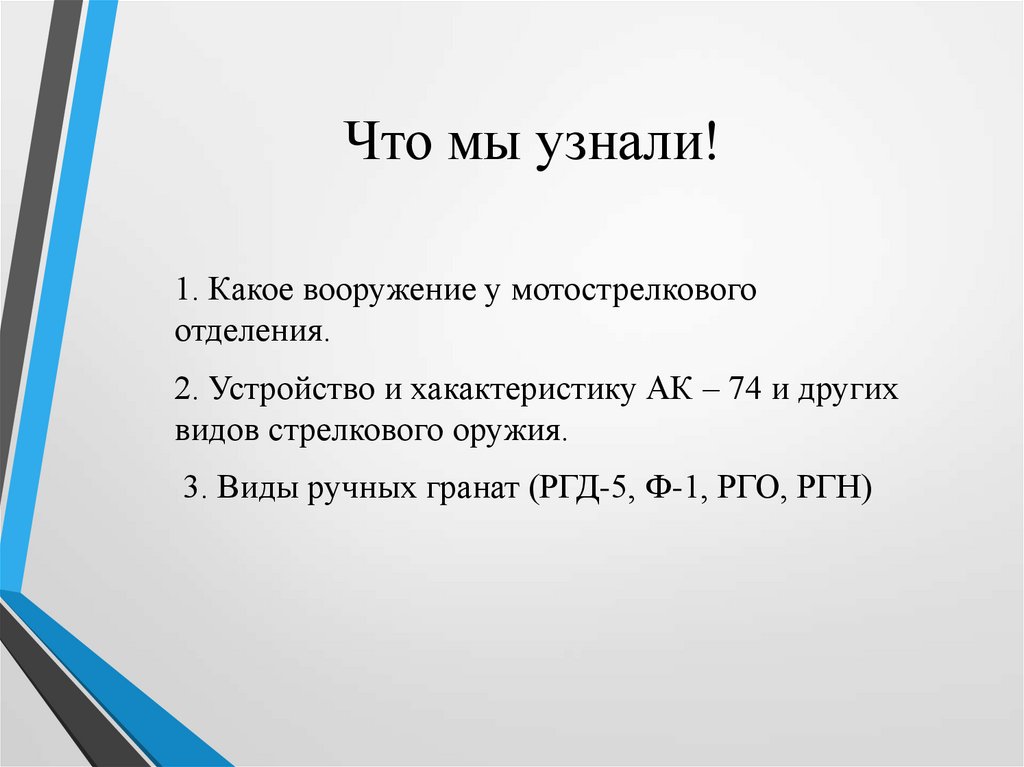 Что мы узнали!

1. Какое вооружение у мотострелкового отделения.

2. Устройство и хакактеристику АК – 74 и других видов стрелкового оружия.

3. Виды ручных гранат (РГД-5, Ф-1, РГО, РГН)